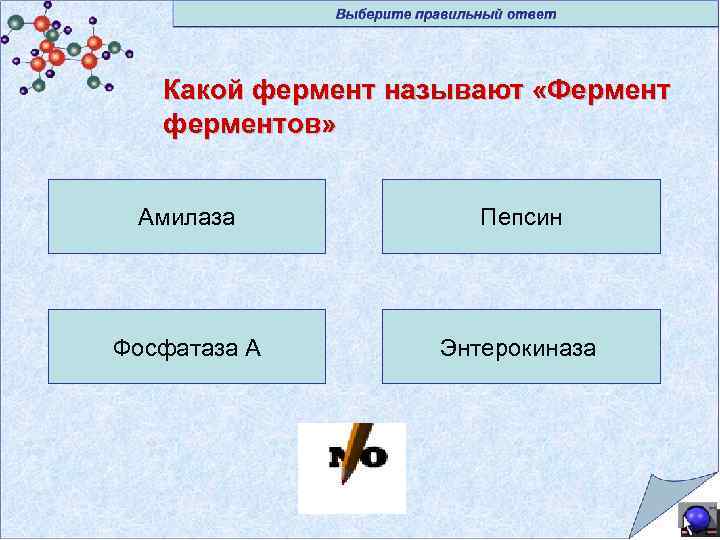 Выберите правильный ответ

Какой фермент называют «Фермент ферментов»

Амилаза

Пепсин

Фосфатаза А

Энтерокиназа

NO